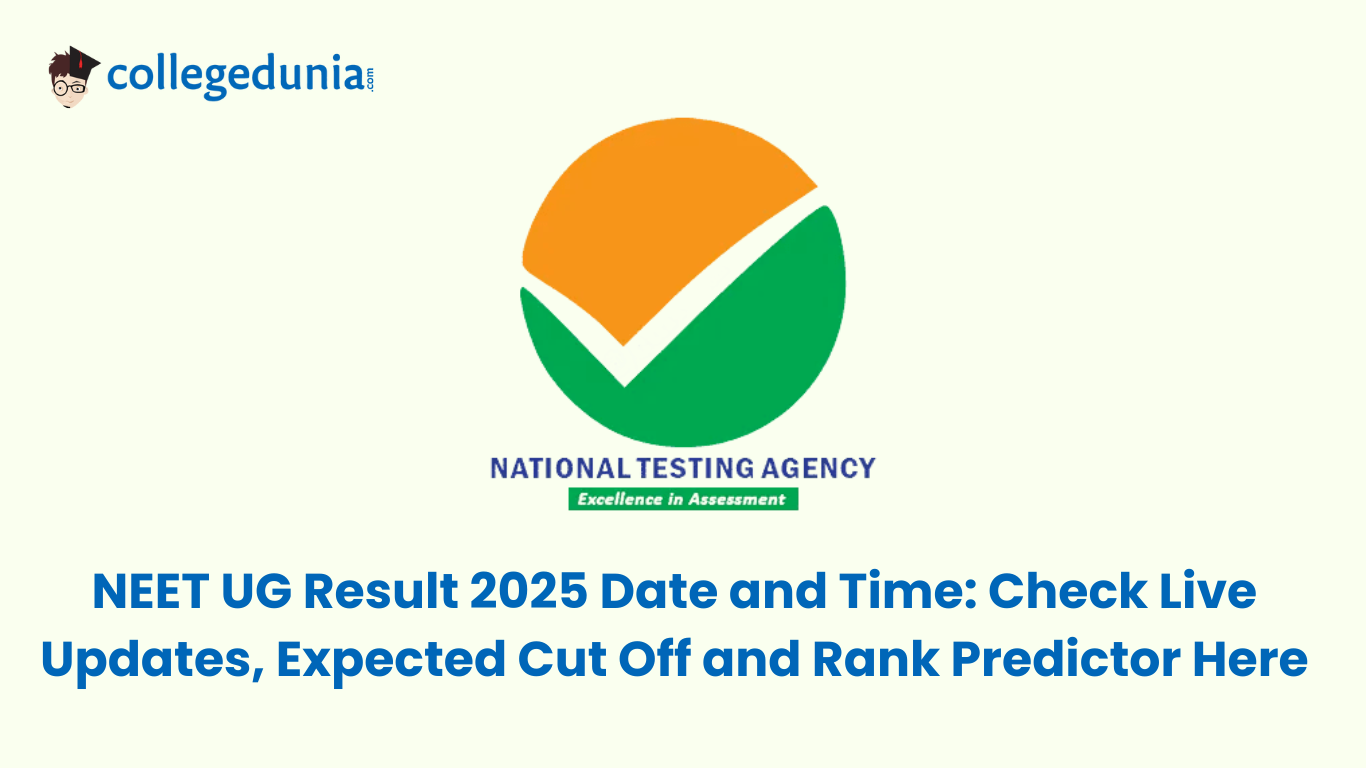 collegedunia.com

NATIONAL TESTING AGENCY
Excellence in Assessment

NEET UG Result 2025 Date and Time: Check Live Updates, Expected Cut Off and Rank Predictor Here